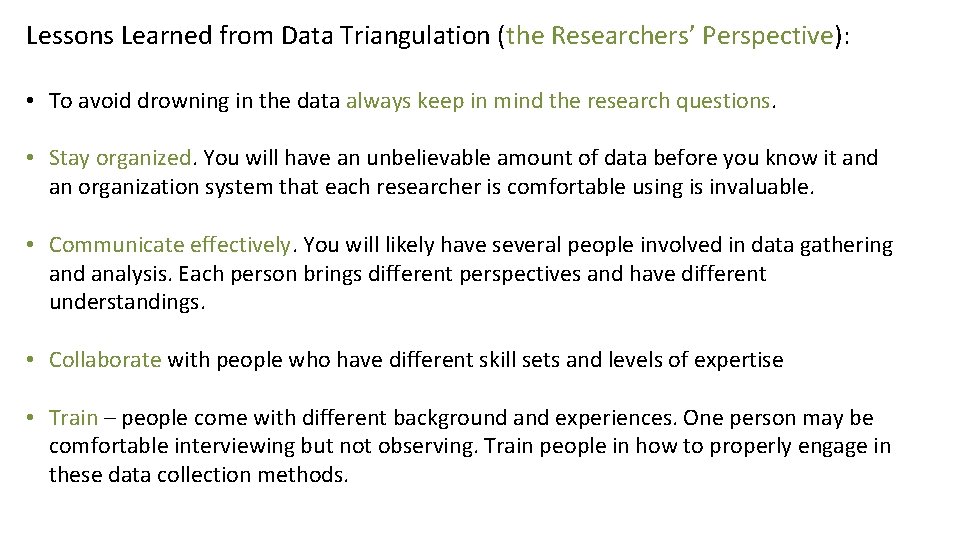 Lessons Learned from Data Triangulation (the Researchers' Perspective):

• To avoid drowning in the data always keep in mind the research questions.

• Stay organized. You will have an unbelievable amount of data before you know it and an organization system that each researcher is comfortable using is invaluable.

• Communicate effectively. You will likely have several people involved in data gathering and analysis. Each person brings different perspectives and have different understandings.

• Collaborate with people who have different skill sets and levels of expertise

• Train – people come with different background and experiences. One person may be comfortable interviewing but not observing. Train people in how to properly engage in these data collection methods.